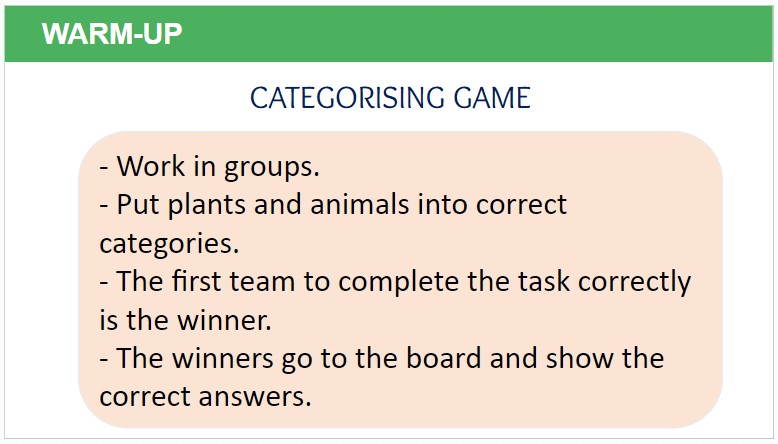 WARM-UP

CATEGORISING GAME

- Work in groups.
- Put plants and animals into correct categories.
- The first team to complete the task correctly is the winner.
- The winners go to the board and show the correct answers.